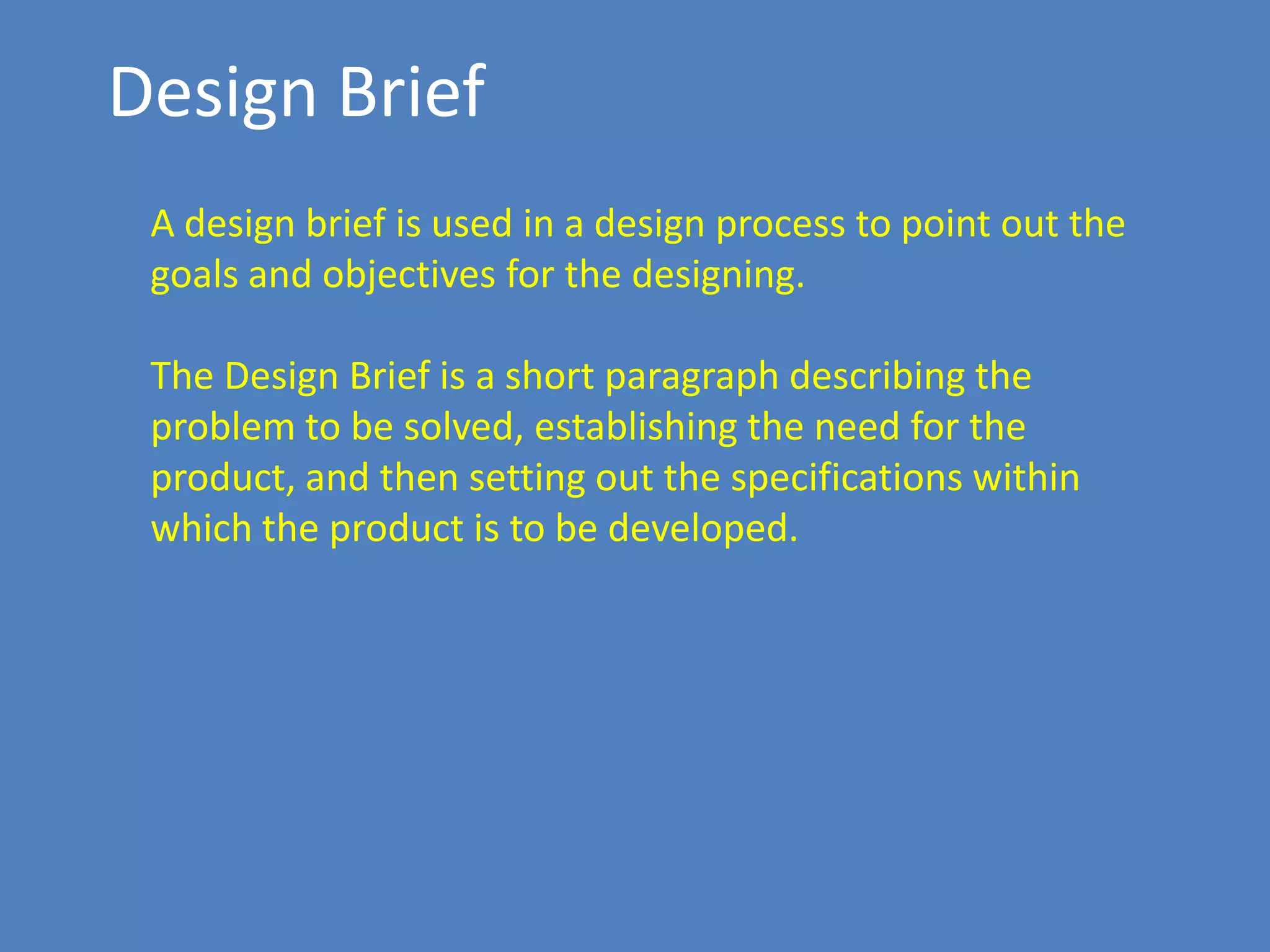 Design Brief

A design brief is used in a design process to point out the goals and objectives for the designing.

The Design Brief is a short paragraph describing the problem to be solved, establishing the need for the product, and then setting out the specifications within which the product is to be developed.